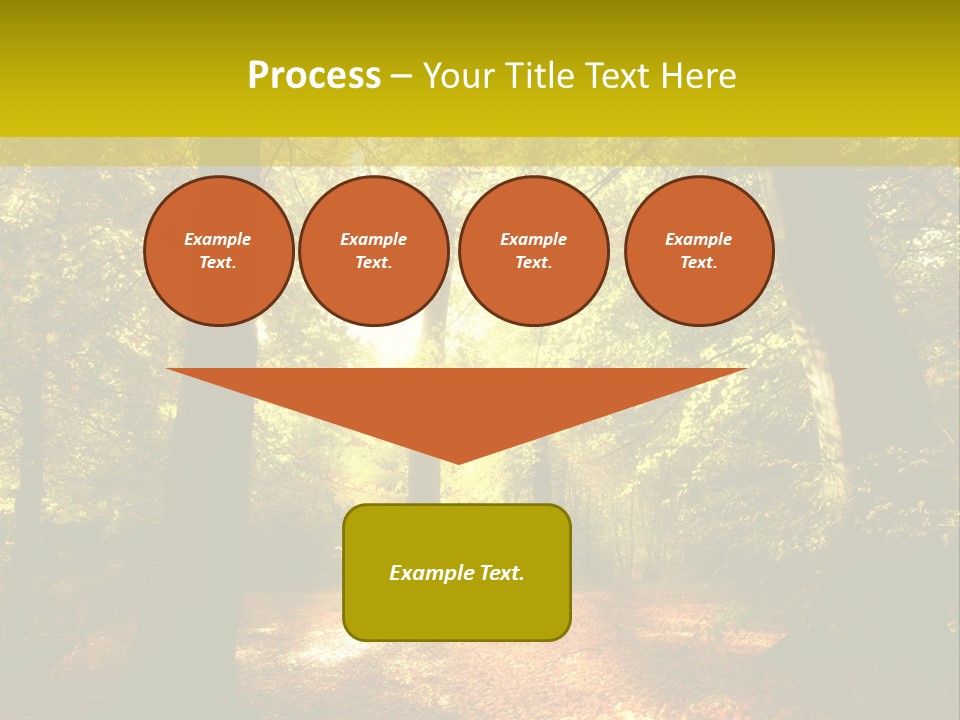 Process – Your Title Text Here

Example Text.

Example Text.

Example Text.

Example Text.

Example Text.